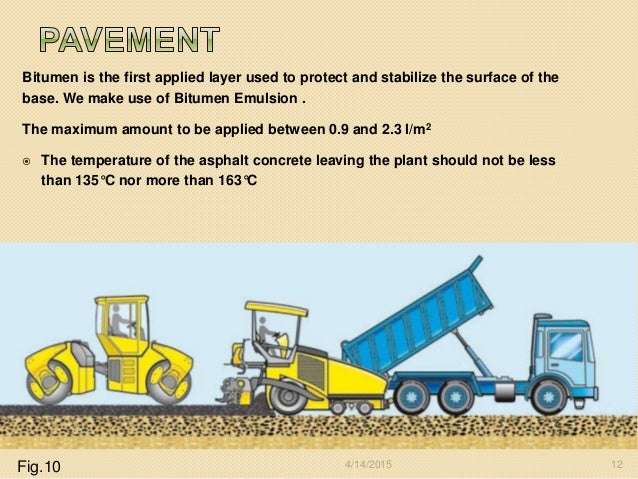 PAVEMENT

Bitumen is the first applied layer used to protect and stabilize the surface of the base. We make use of Bitumen Emulsion .

The maximum amount to be applied between 0.9 and 2.3 l/m$^2$

The temperature of the asphalt concrete leaving the plant should not be less than 135°C nor more than 163°C

Fig.10

4/14/2015

12